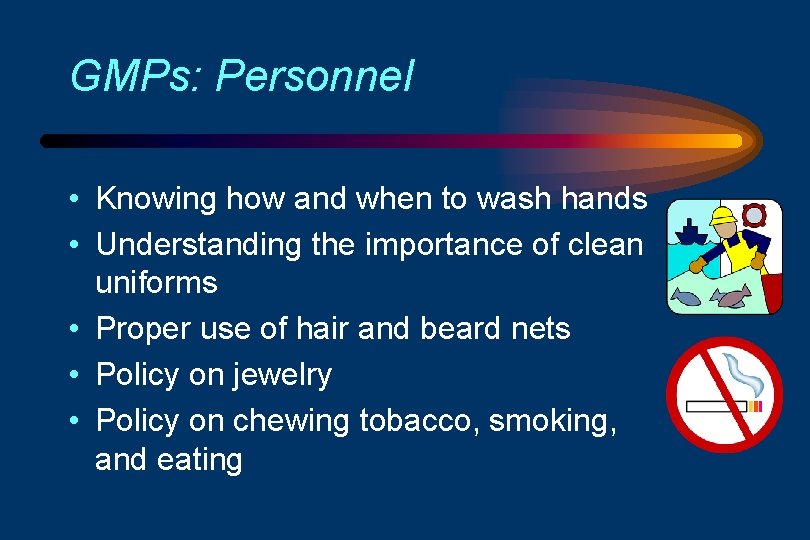 GMPs: Personnel

• Knowing how and when to wash hands
• Understanding the importance of clean uniforms
• Proper use of hair and beard nets
• Policy on jewelry
• Policy on chewing tobacco, smoking, and eating